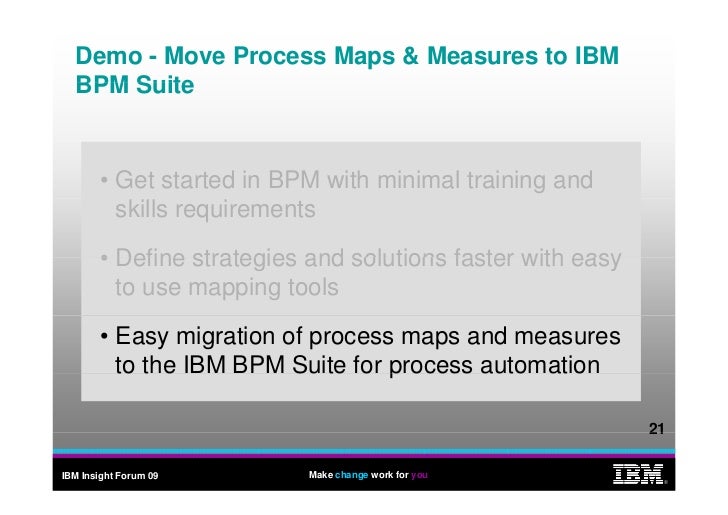 Demo - Move Process Maps & Measures to IBM BPM Suite

• Get started in BPM with minimal training and skills requirements

• Define strategies and solutions faster with easy to use mapping tools

• Easy migration of process maps and measures to the IBM BPM Suite for process automation

21

IBM Insight Forum 09

Make change work for you

IBM